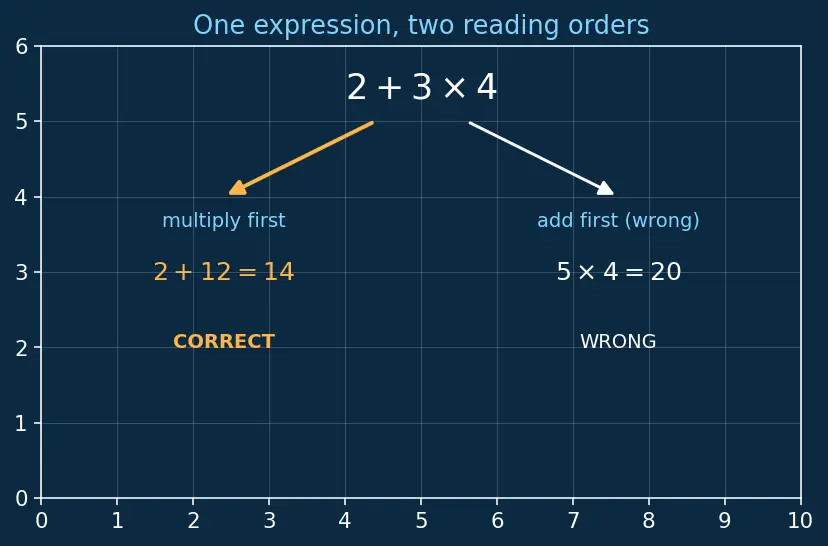 One expression, two reading orders

$2 + 3 \times 4$

multiply first

$2 + 12 = 14$

CORRECT

add first (wrong)

$5 \times 4 = 20$

WRONG

6
5
4
3
2
1
0

0 1 2 3 4 5 6 7 8 9 10